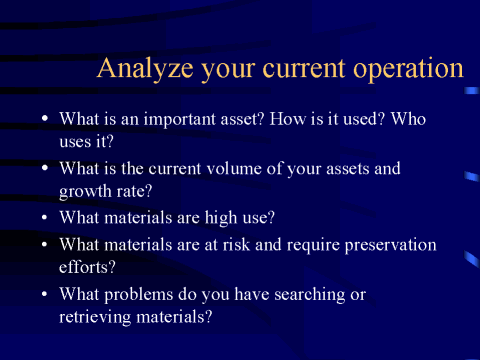 Analyze your current operation

• What is an important asset? How is it used? Who uses it?
• What is the current volume of your assets and growth rate?
• What materials are high use?
• What materials are at risk and require preservation efforts?
• What problems do you have searching or retrieving materials?